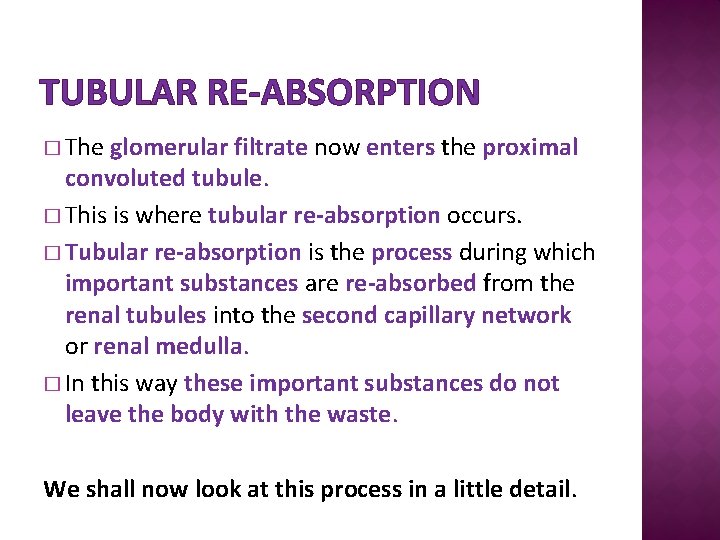 TUBULAR RE-ABSORPTION

□ The glomerular filtrate now enters the proximal convoluted tubule.

□ This is where tubular re-absorption occurs.

□ Tubular re-absorption is the process during which important substances are re-absorbed from the renal tubules into the second capillary network or renal medulla.

□ In this way these important substances do not leave the body with the waste.

We shall now look at this process in a little detail.